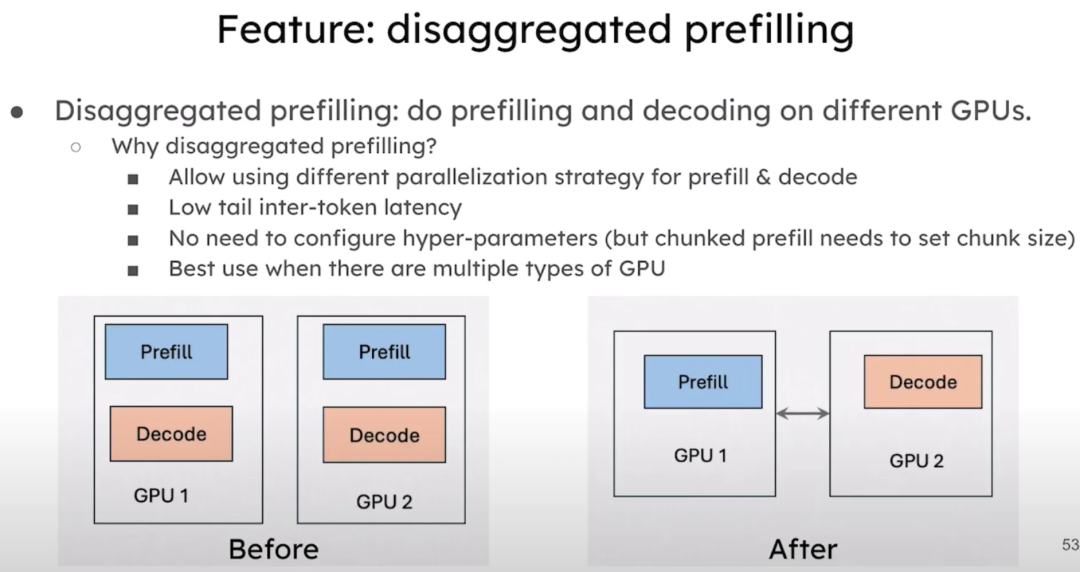 Feature: disaggregated prefilling

● Disaggregated prefilling: do prefilling and decoding on different GPUs.
  ○ Why disaggregated prefilling?
    ■ Allow using different parallelization strategy for prefill & decode
    ■ Low tail inter-token latency
    ■ No need to configure hyper-parameters (but chunked prefill needs to set chunk size)
    ■ Best use when there are multiple types of GPU

Prefill
Decode
GPU 1

Prefill
Decode
GPU 2

Before

Prefill
GPU 1

Decode
GPU 2

After

53